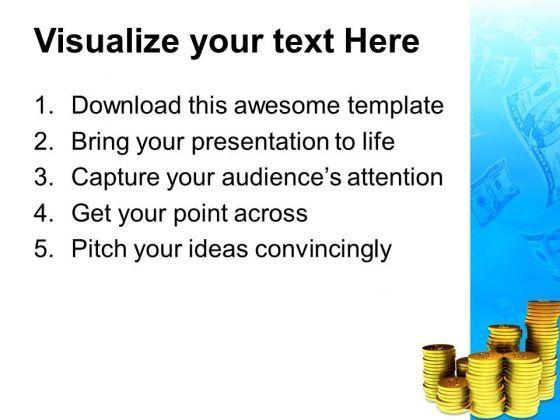 Visualize your text Here

1. Download this awesome template
2. Bring your presentation to life
3. Capture your audience's attention
4. Get your point across
5. Pitch your ideas convincingly